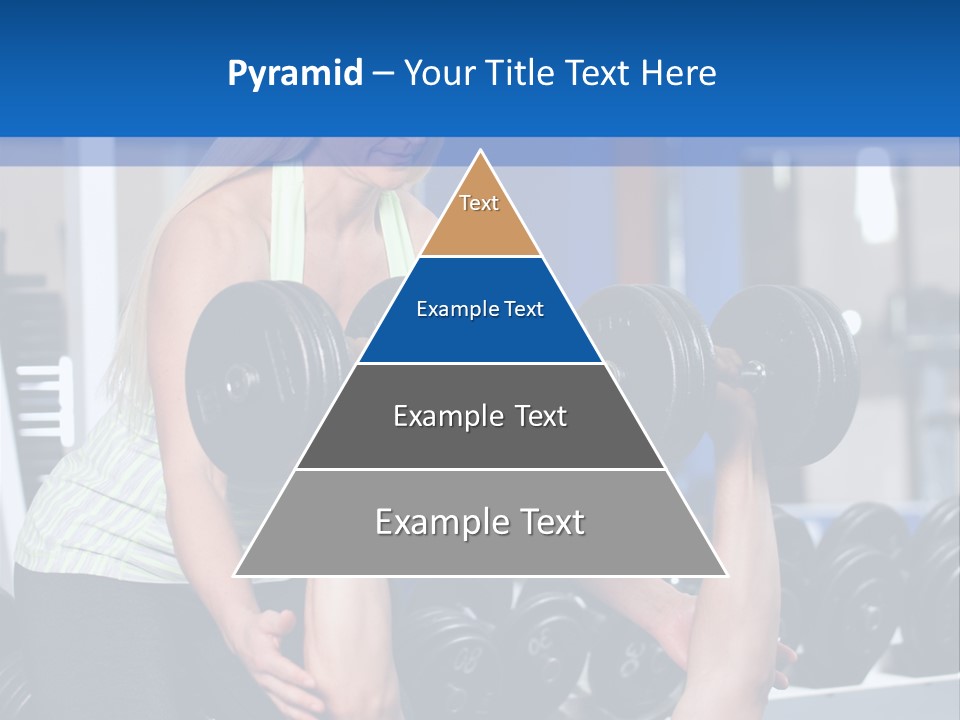 Pyramid – Your Title Text Here

Text

Example Text

Example Text

Example Text